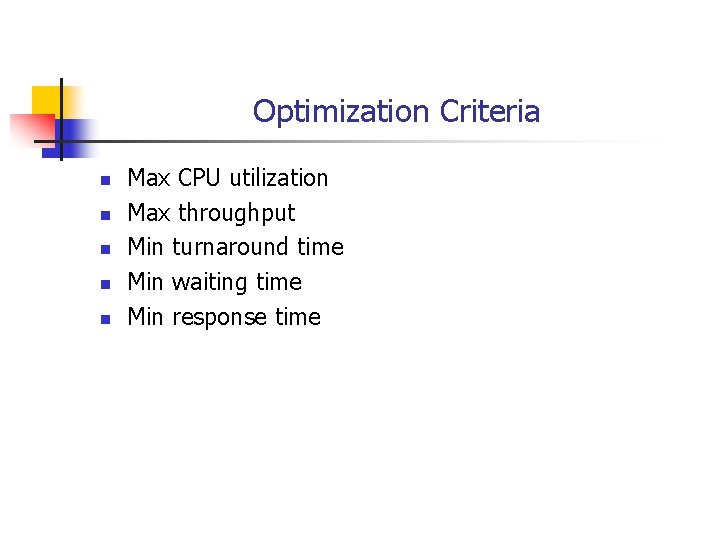 Optimization Criteria

- Max CPU utilization
- Max throughput
- Min turnaround time
- Min waiting time
- Min response time